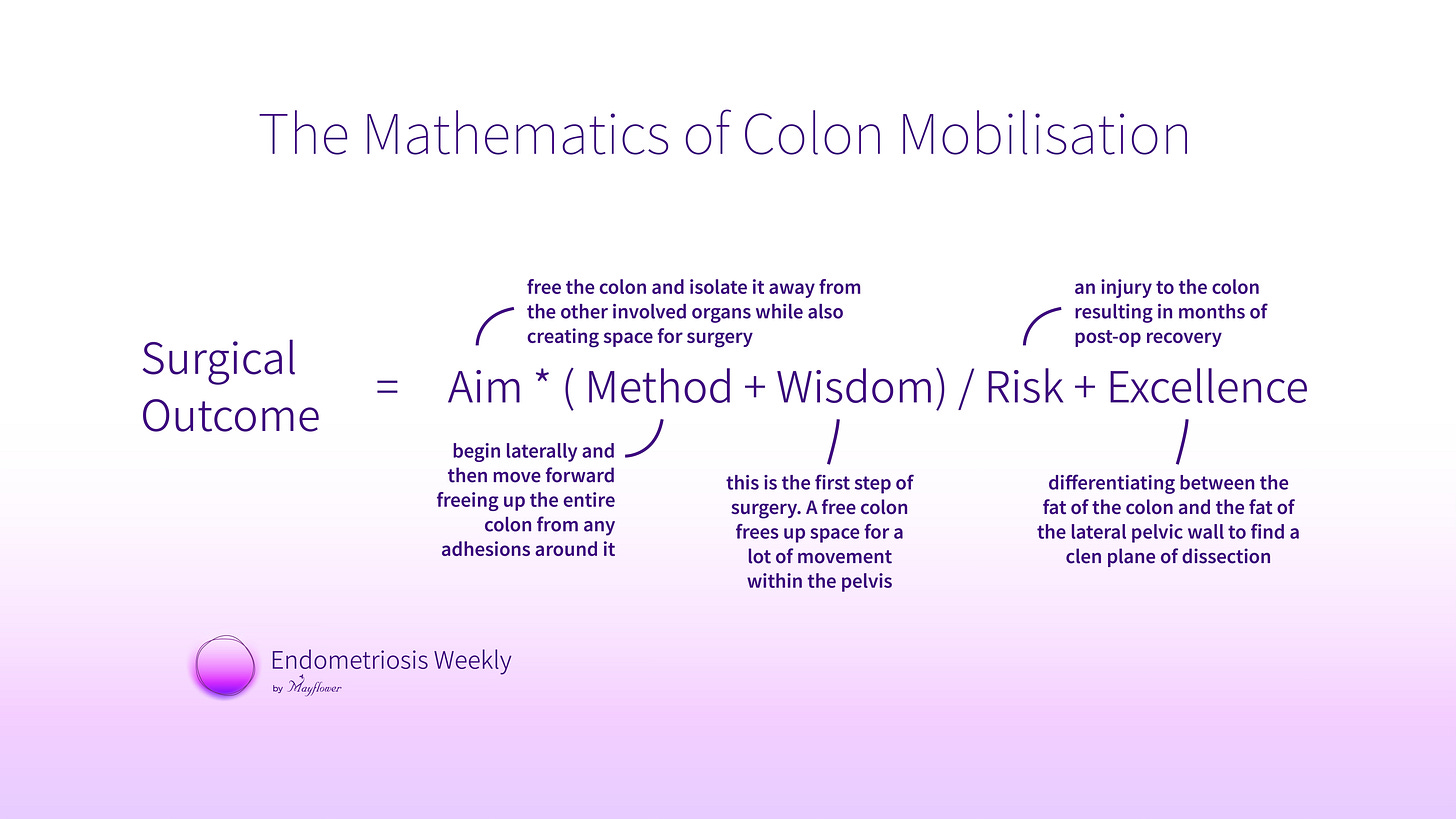 The Mathematics of Colon Mobilisation

free the colon and isolate it away from the other involved organs while also creating space for surgery

an injury to the colon resulting in months of post-op recovery

Surgical Outcome = Aim * ( Method + Wisdom) / Risk + Excellence

begin laterally and then move forward freeing up the entire colon from any adhesions around it

this is the first step of surgery. A free colon frees up space for a lot of movement within the pelvis

differentiating between the fat of the colon and the fat of the lateral pelvic wall to find a clen plane of dissection

Endometriosis Weekly
by Mayflower